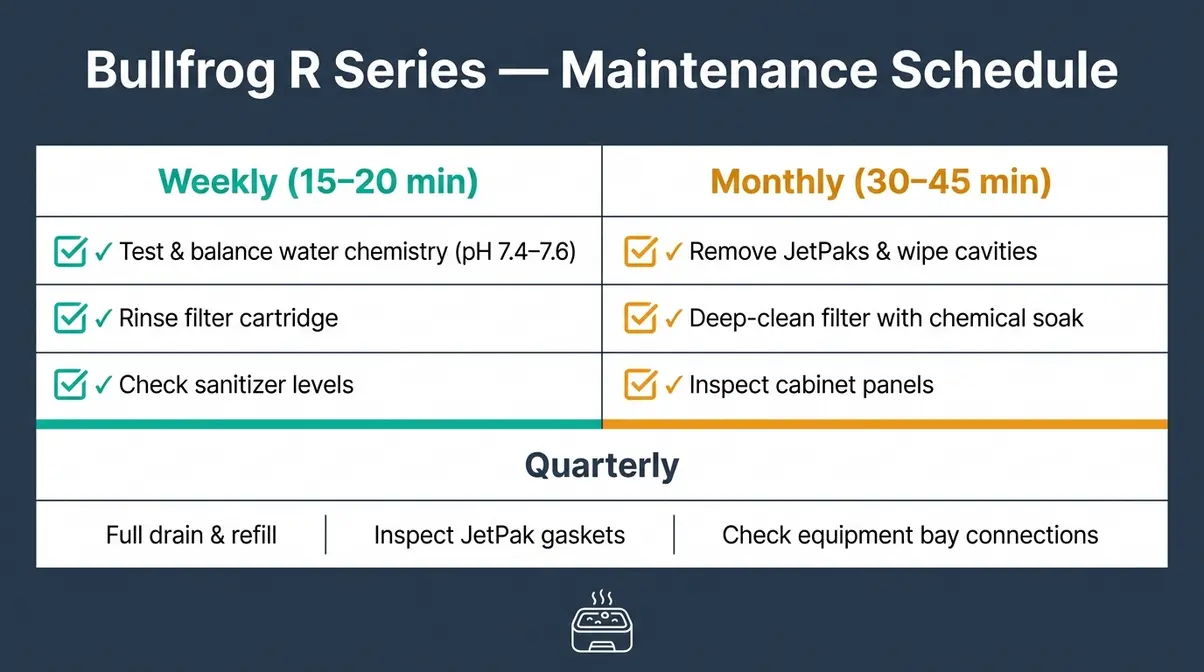 Bullfrog R Series — Maintenance Schedule

| Weekly (15–20 min) | Monthly (30–45 min) |
|---|---|
| ✓ Test & balance water chemistry (pH 7.4–7.6) | ✓ Remove JetPaks & wipe cavities |
| ✓ Rinse filter cartridge | ✓ Deep-clean filter with chemical soak |
| ✓ Check sanitizer levels | ✓ Inspect cabinet panels |

Quarterly

| Full drain & refill | Inspect JetPak gaskets | Check equipment bay connections |
|---|---|---|